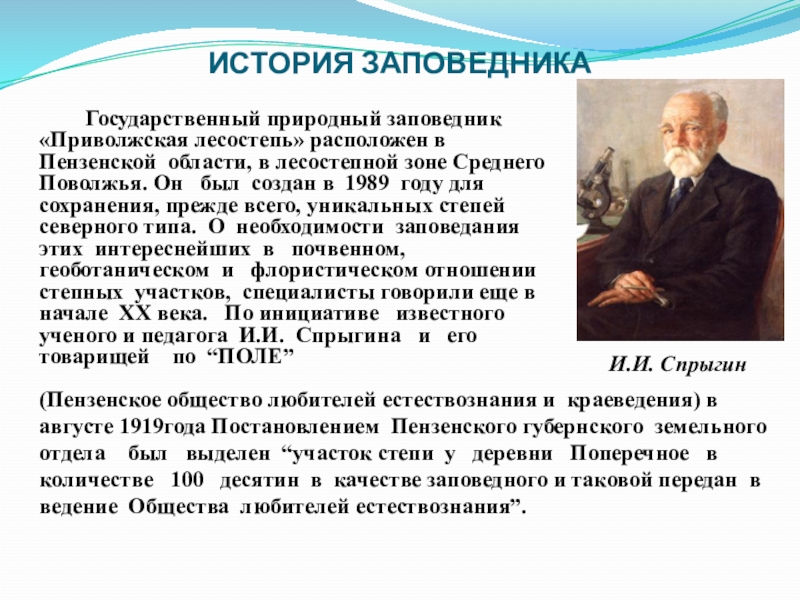 ИСТОРИЯ ЗАПОВЕДНИКА

Государственный природный заповедник «Приволжская лесостепь» расположен в Пензенской области, в лесостепной зоне Среднего Поволжья. Он был создан в 1989 году для сохранения, прежде всего, уникальных степей северного типа. О необходимости заповедания этих интереснейших в почвенном, геоботаническом и флористическом отношении степных участков, специалисты говорили еще в начале XX века. По инициативе известного ученого и педагога И.И. Спрыгина и его товарищей по “ПОЛЕ”

И.И. Спрыгин

(Пензенское общество любителей естествознания и краеведения) в августе 1919года Постановлением Пензенского губернского земельного отдела был выделен “участок степи у деревни Поперечное в количестве 100 десятин в качестве заповедного и таковой передан в ведение Общества любителей естествознания”.